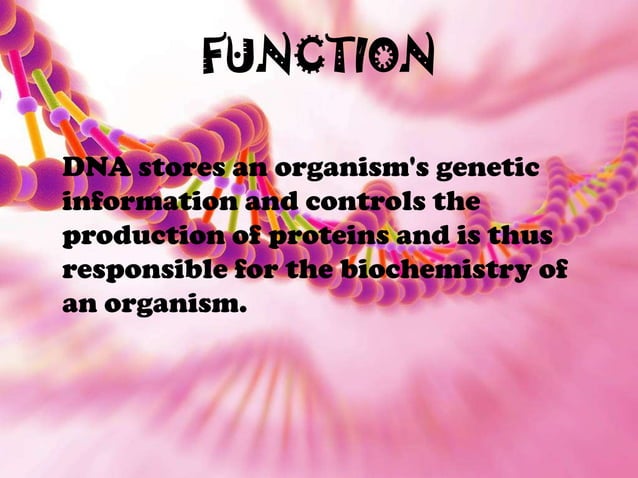 FUNCTION

DNA stores an organism's genetic information and controls the production of proteins and is thus responsible for the biochemistry of an organism.